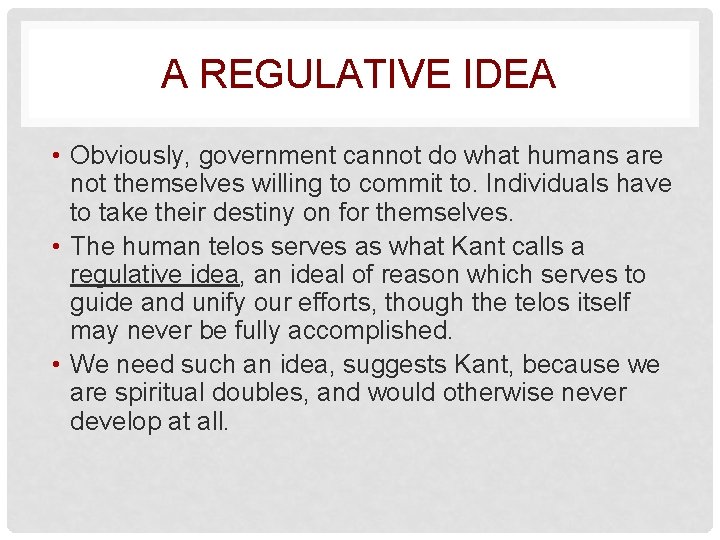 A REGULATIVE IDEA

• Obviously, government cannot do what humans are not themselves willing to commit to. Individuals have to take their destiny on for themselves.

• The human telos serves as what Kant calls a regulative idea, an ideal of reason which serves to guide and unify our efforts, though the telos itself may never be fully accomplished.

• We need such an idea, suggests Kant, because we are spiritual doubles, and would otherwise never develop at all.